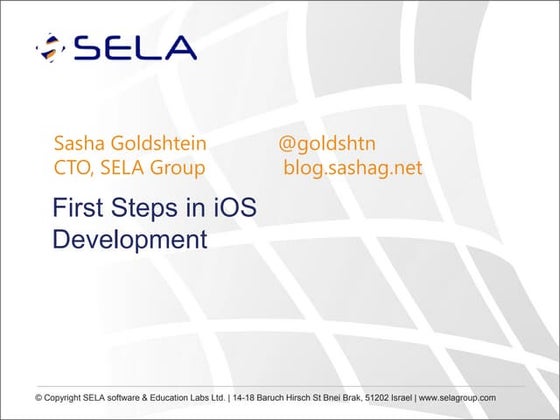 SELA

Sasha Goldshtein
CTO, SELA Group

@goldshtn
blog.sashag.net

First Steps in iOS Development

© Copyright SELA software & Education Labs Ltd. | 14-18 Baruch Hirsch St Bnei Brak, 51202 Israel | www.selagroup.com